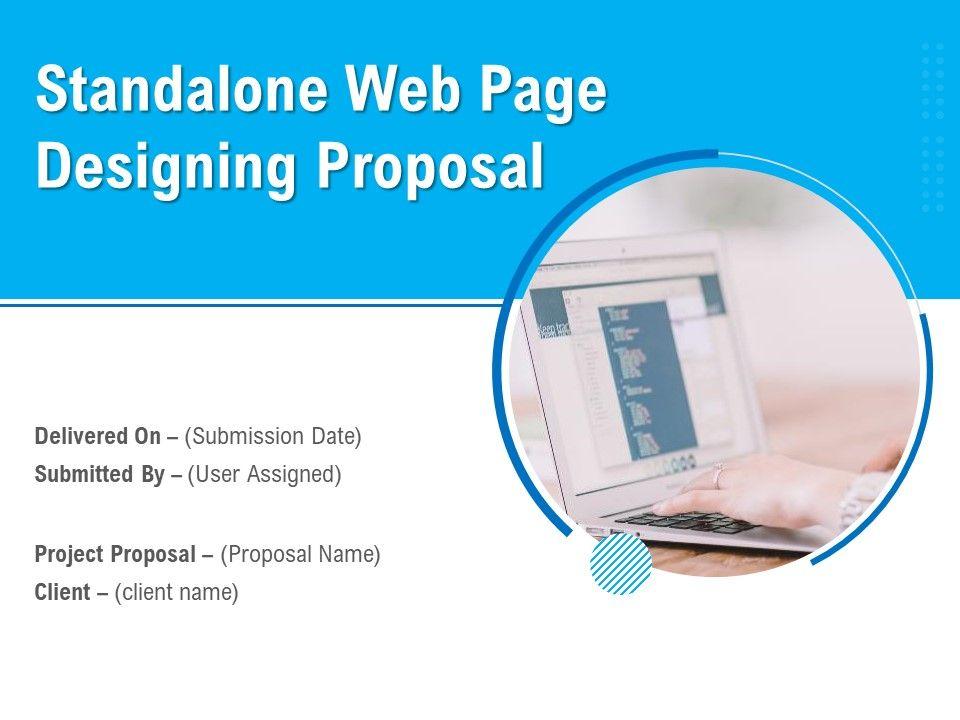 Standalone Web Page Designing Proposal

Delivered On – (Submission Date)
Submitted By – (User Assigned)

Project Proposal – (Proposal Name)
Client – (client name)